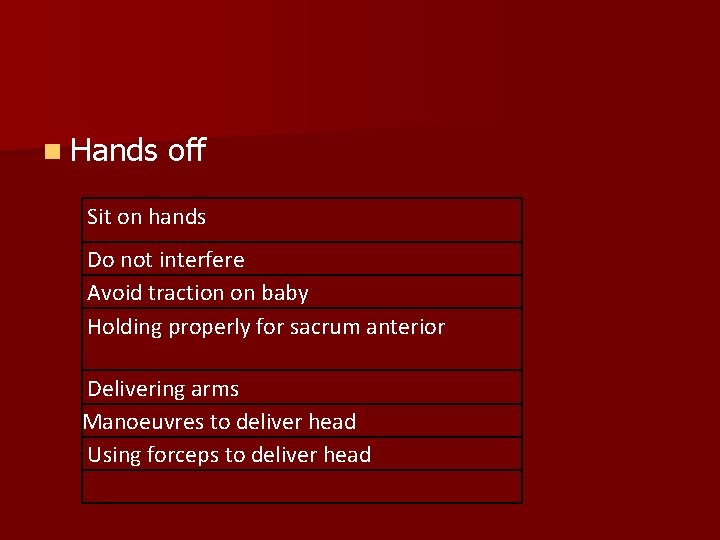 Hands off

| Sit on hands |
|---|
| Do not interfere |
| Avoid traction on baby |
| Holding properly for sacrum anterior |
| Delivering arms |
| Manoeuvres to deliver head |
| Using forceps to deliver head |
| |